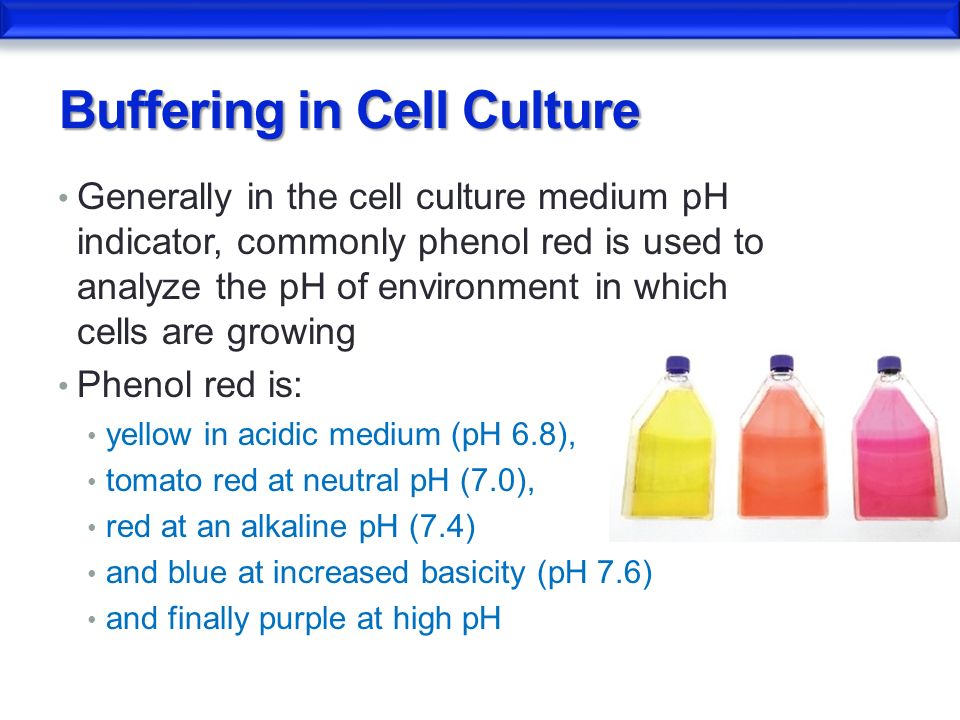 Buffering in Cell Culture

• Generally in the cell culture medium pH indicator, commonly phenol red is used to analyze the pH of environment in which cells are growing

• Phenol red is:
  • yellow in acidic medium (pH 6.8),
  • tomato red at neutral pH (7.0),
  • red at an alkaline pH (7.4)
  • and blue at increased basicity (pH 7.6)
  • and finally purple at high pH